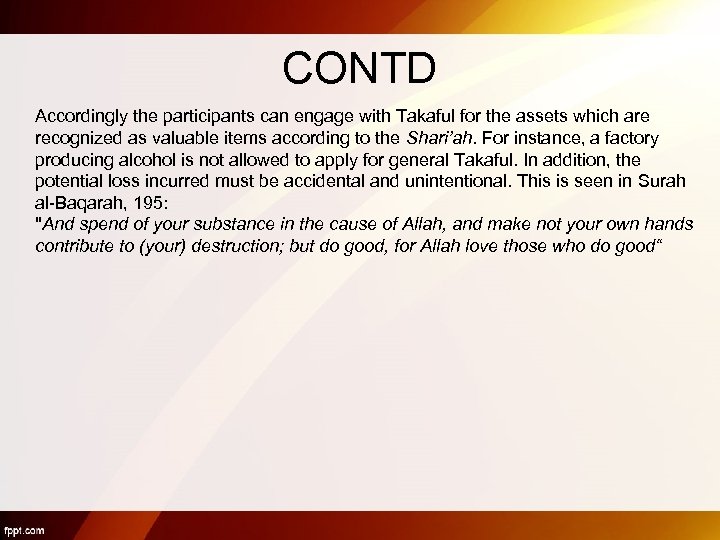 CONTD

Accordingly the participants can engage with Takaful for the assets which are recognized as valuable items according to the Shari'ah. For instance, a factory producing alcohol is not allowed to apply for general Takaful. In addition, the potential loss incurred must be accidental and unintentional. This is seen in Surah al-Baqarah, 195:
"And spend of your substance in the cause of Allah, and make not your own hands contribute to (your) destruction; but do good, for Allah love those who do good"

fppt.com